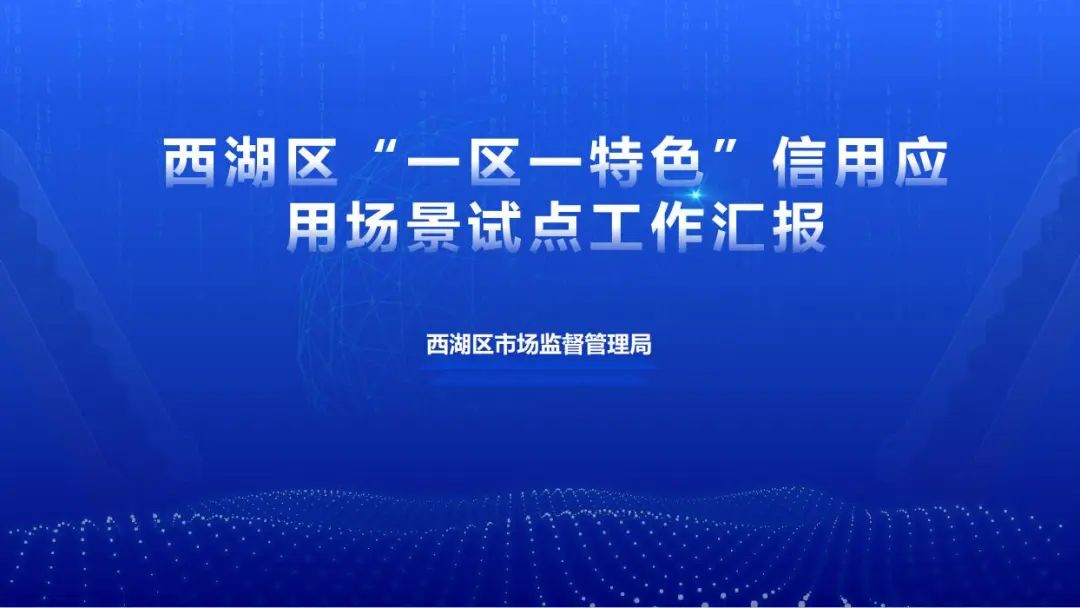 西湖区“一区一特色”信用应用场景试点工作汇报

西湖区市场监督管理局